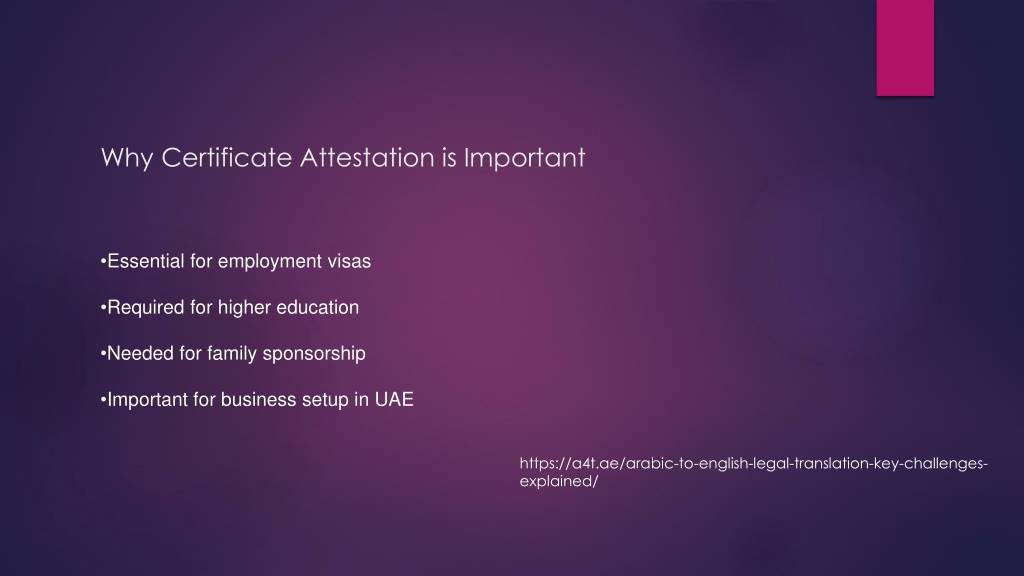 Why Certificate Attestation is Important

•Essential for employment visas

•Required for higher education

•Needed for family sponsorship

•Important for business setup in UAE

https://a4t.ae/arabic-to-english-legal-translation-key-challenges-explained/